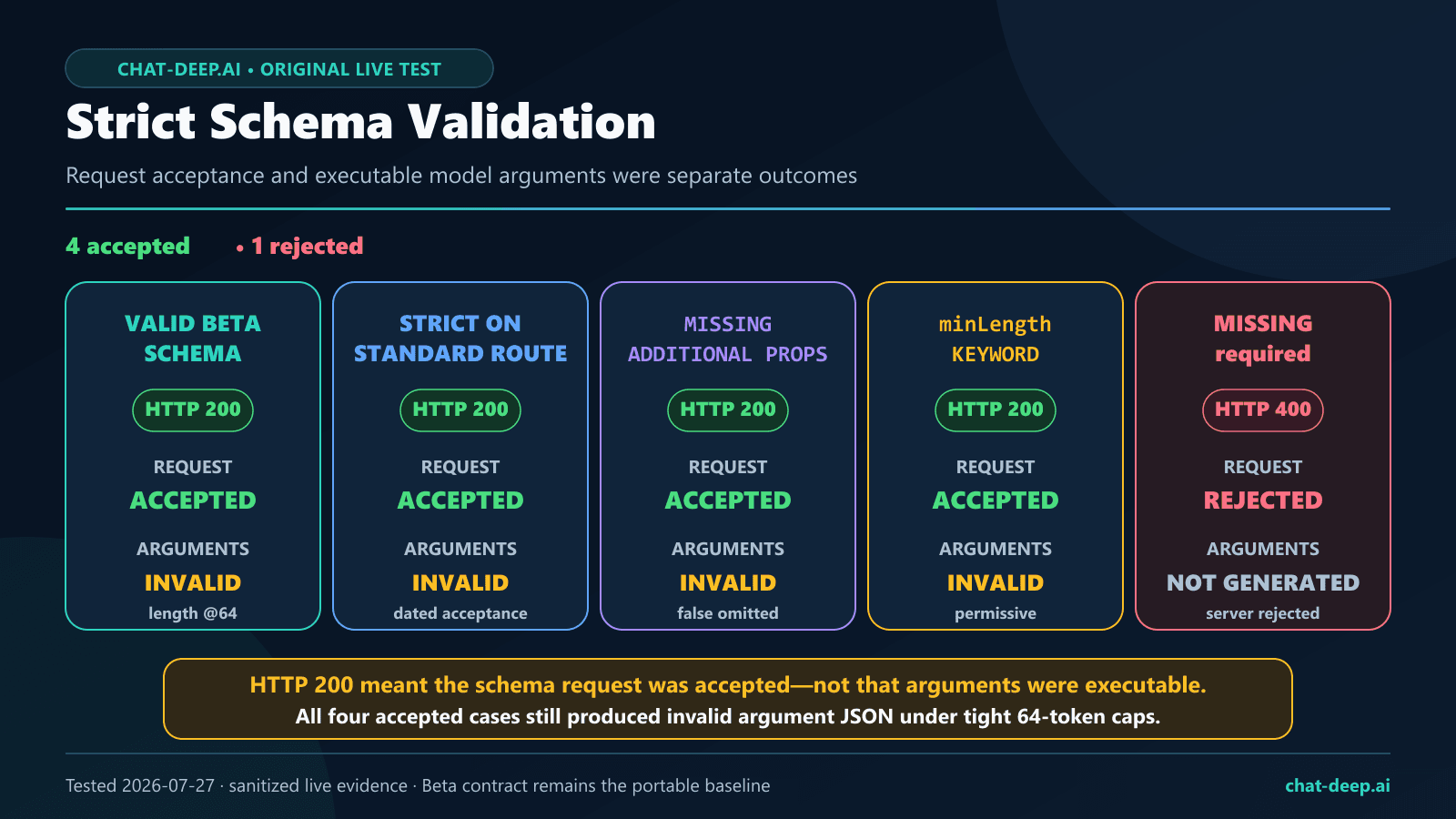 CHAT-DEEP.AI • ORIGINAL LIVE TEST

Strict Schema Validation

Request acceptance and executable model arguments were separate outcomes

4 accepted • 1 rejected

VALID BETA SCHEMA
HTTP 200
REQUEST
ACCEPTED
ARGUMENTS
INVALID
length @64

STRICT ON STANDARD ROUTE
HTTP 200
REQUEST
ACCEPTED
ARGUMENTS
INVALID
dated acceptance

MISSING ADDITIONAL PROPS
HTTP 200
REQUEST
ACCEPTED
ARGUMENTS
INVALID
false omitted

minLength KEYWORD
HTTP 200
REQUEST
ACCEPTED
ARGUMENTS
INVALID
permissive

MISSING required
HTTP 400
REQUEST
REJECTED
ARGUMENTS
NOT GENERATED
server rejected

HTTP 200 meant the schema request was accepted—not that arguments were executable.
All four accepted cases still produced invalid argument JSON under tight 64-token caps.

Tested 2026-07-27 · sanitized live evidence · Beta contract remains the portable baseline

chat-deep.ai